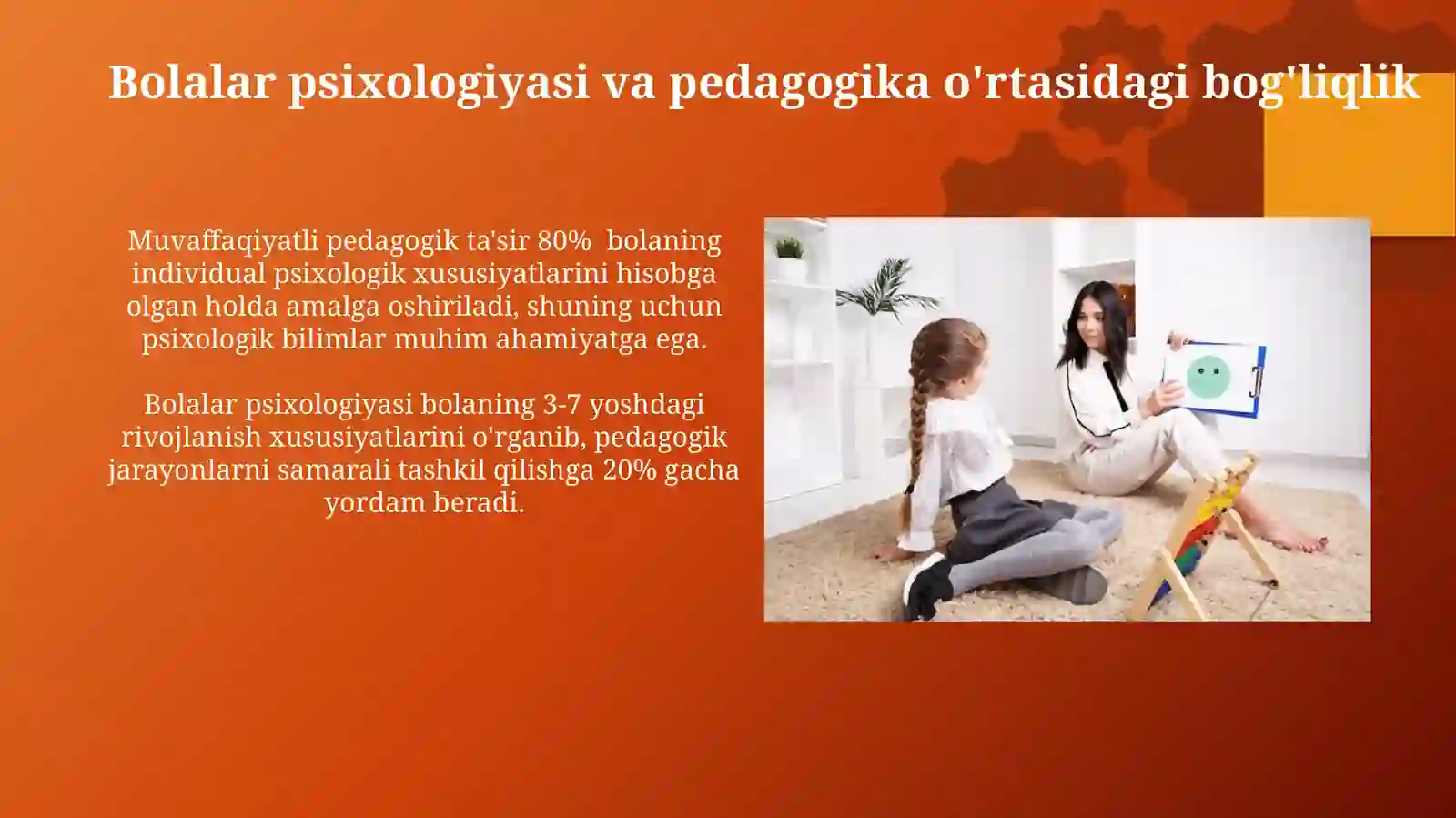 Bolalar psixologiyasi va pedagogika o'rtasidagi bog'liqlik

Muvaffaqiyatli pedagogik ta'sir 80% bolaning individual psixologik xususiyatlarini hisobga olgan holda amalga oshiriladi, shuning uchun psixologik bilimlar muhim ahamiyatga ega.

Bolalar psixologiyasi bolaning 3-7 yoshdagi rivojlanish xususiyatlarini o'rganib, pedagogik jarayonlarni samarali tashkil qilishga 20% gacha yordam beradi.